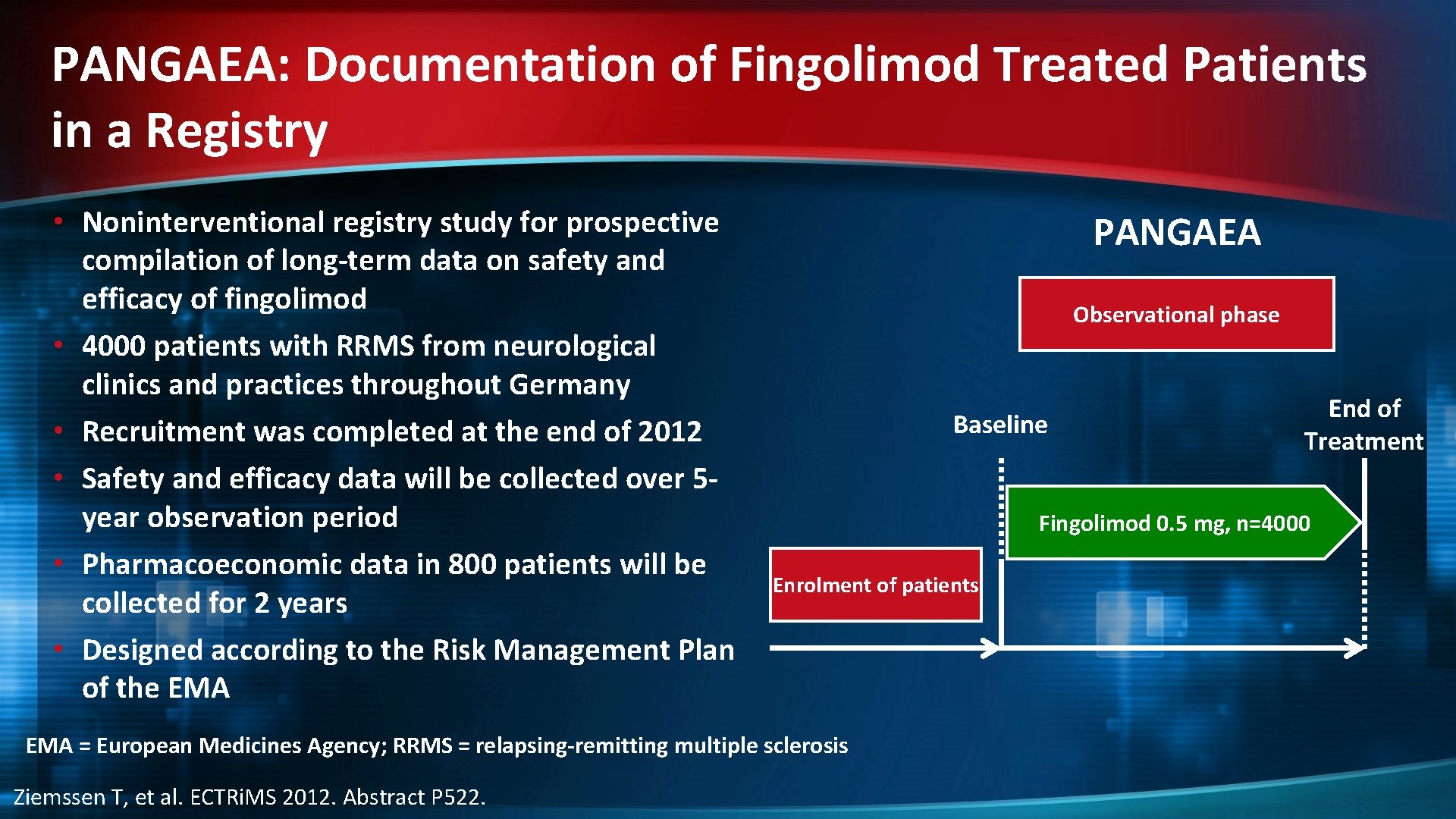 PANGAEA: Documentation of Fingolimod Treated Patients in a Registry

• Noninterventional registry study for prospective compilation of long-term data on safety and efficacy of fingolimod
• 4000 patients with RRMS from neurological clinics and practices throughout Germany
• Recruitment was completed at the end of 2012
• Safety and efficacy data will be collected over 5-year observation period
• Pharmacoeconomic data in 800 patients will be collected for 2 years
• Designed according to the Risk Management Plan of the EMA

PANGAEA

Observational phase

Baseline

End of Treatment

Fingolimod 0.5 mg, n=4000

Enrolment of patients

EMA = European Medicines Agency; RRMS = relapsing-remitting multiple sclerosis

Ziemssen T, et al. ECTRiMS 2012. Abstract P522.